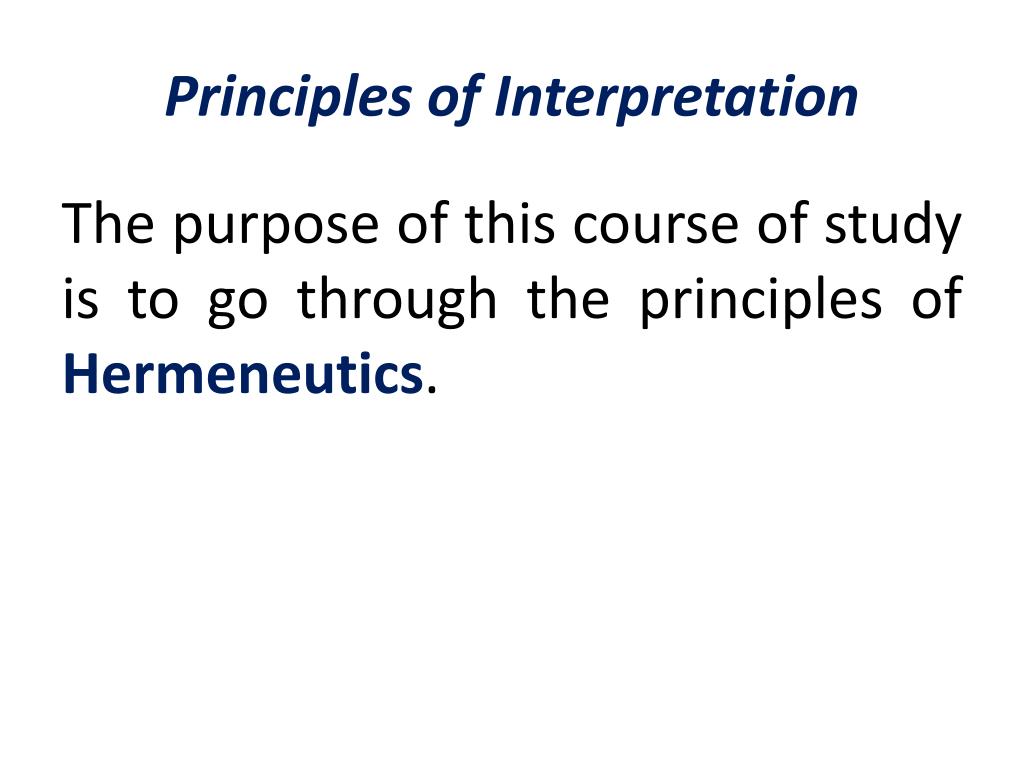 Principles of Interpretation

The purpose of this course of study is to go through the principles of Hermeneutics.